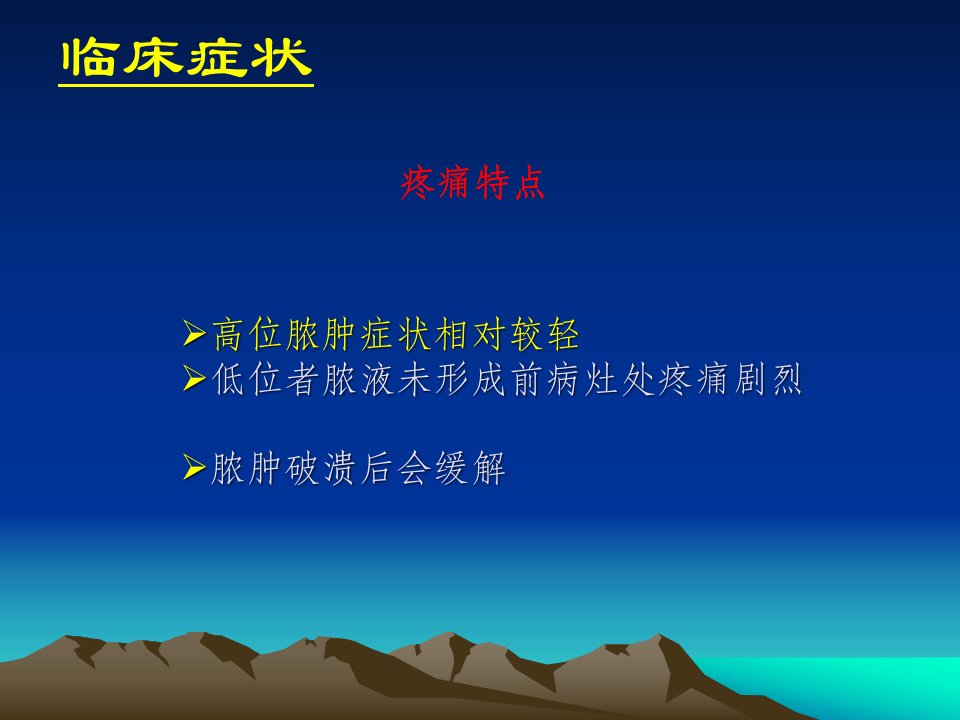 临床症状

疼痛特点

➢高位脓肿症状相对较轻
➢低位者脓液未形成前病灶处疼痛剧烈

➢脓肿破溃后会缓解